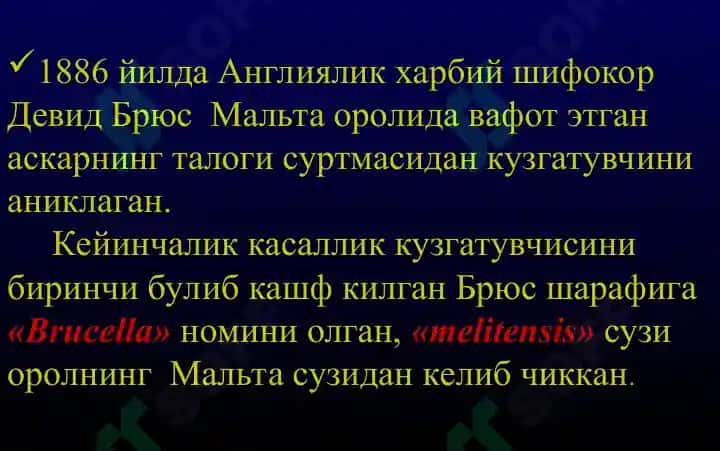 ✓1886 йилда Англиялик харбий шифокор Девид Брюс Мальта оролида вафот этган аскарнинг талоги суртмасидан кузгатувчини аниклаган.

Кейинчалик касаллик кузгатувчисини биринчи булиб кашф килган Брюс шарафига «Brucella» номини олган, «melitensis» сузи оролнинг Мальта сузидан келиб чиккан.